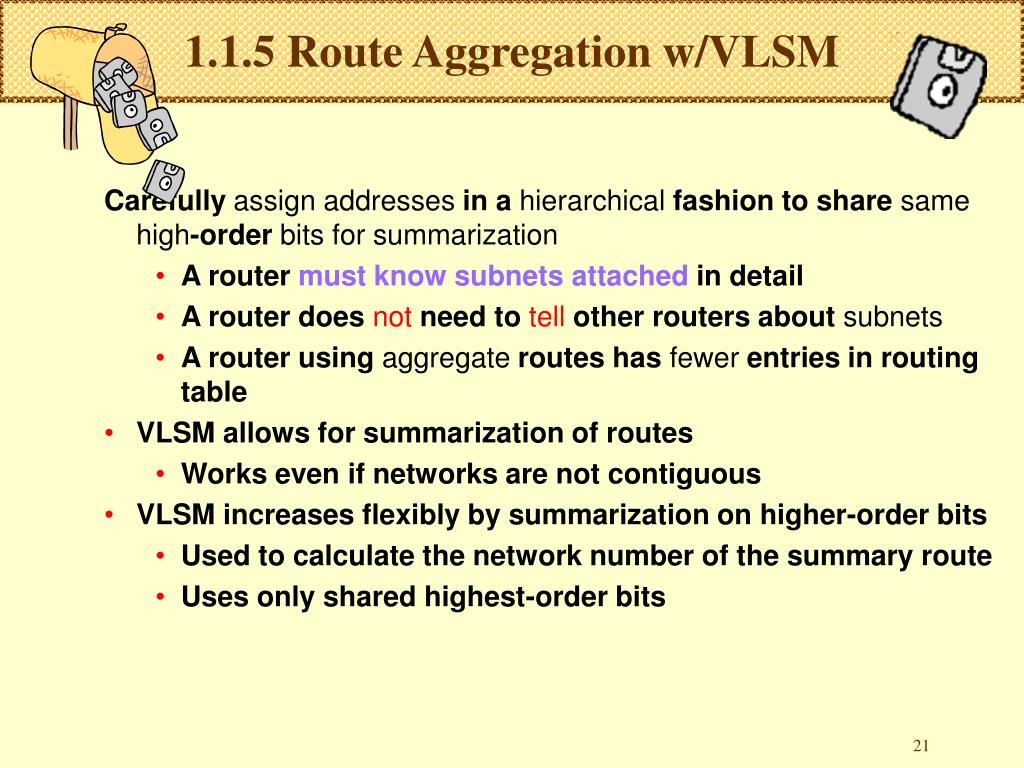 1.1.5 Route Aggregation w/VLSM

Carefully assign addresses in a hierarchical fashion to share same high-order bits for summarization

• A router must know subnets attached in detail
• A router does not need to tell other routers about subnets
• A router using aggregate routes has fewer entries in routing table

• VLSM allows for summarization of routes
  • Works even if networks are not contiguous
• VLSM increases flexibly by summarization on higher-order bits
  • Used to calculate the network number of the summary route
  • Uses only shared highest-order bits

21